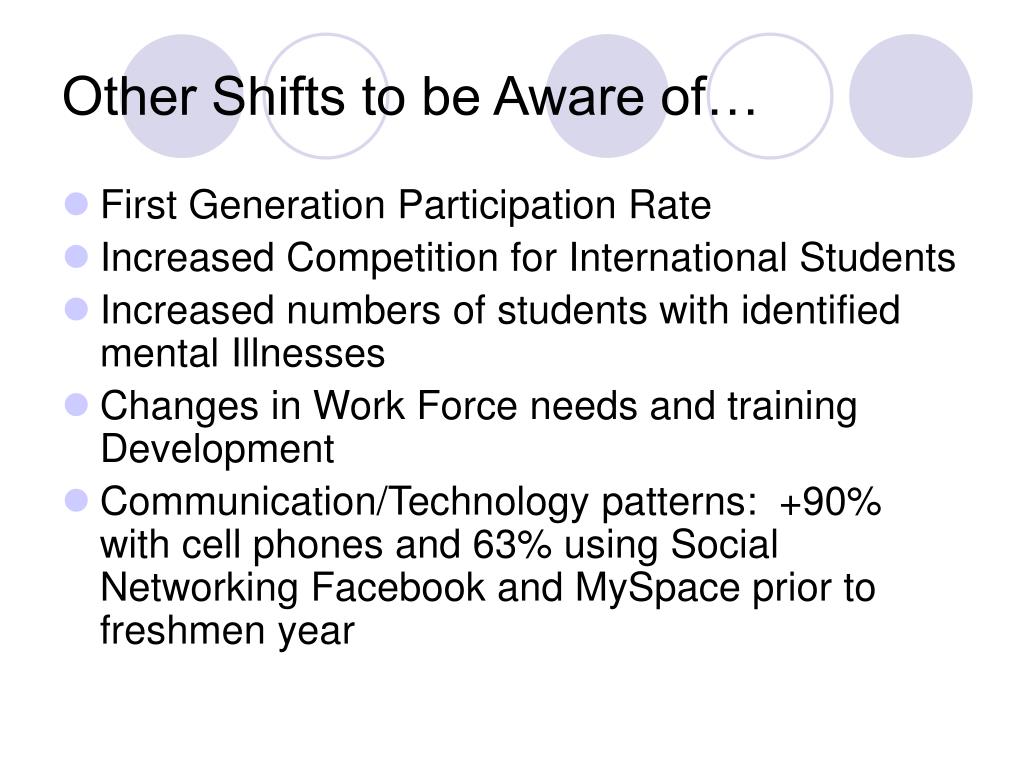 Other Shifts to be Aware of…

- First Generation Participation Rate
- Increased Competition for International Students
- Increased numbers of students with identified mental Illnesses
- Changes in Work Force needs and training Development
- Communication/Technology patterns: +90% with cell phones and 63% using Social Networking Facebook and MySpace prior to freshmen year